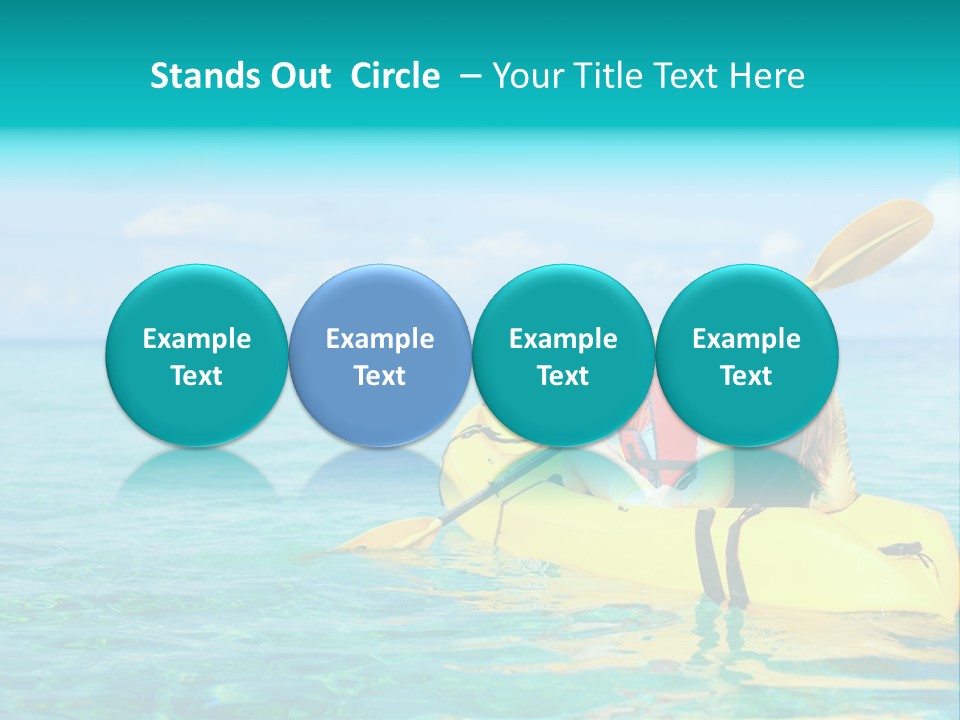 Stands Out Circle – Your Title Text Here

Example Text

Example Text

Example Text

Example Text